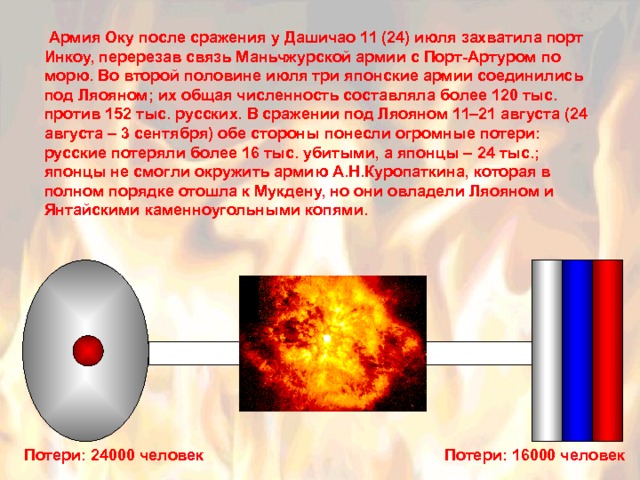 Армия Оку после сражения у Дашичао 11 (24) июля захватила порт Инкоу, перерезав связь Маньчжурской армии с Порт-Артуром по морю. Во второй половине июля три японские армии соединились под Ляояном; их общая численность составляла более 120 тыс. против 152 тыс. русских. В сражении под Ляояном 11–21 августа (24 августа – 3 сентября) обе стороны понесли огромные потери: русские потеряли более 16 тыс. убитыми, а японцы – 24 тыс.; японцы не смогли окружить армию А.Н.Куропаткина, которая в полном порядке отошла к Мукдену, но они овладели Ляояном и Янтайскими каменноугольными копями.

Потери: 24000 человек

Потери: 16000 человек